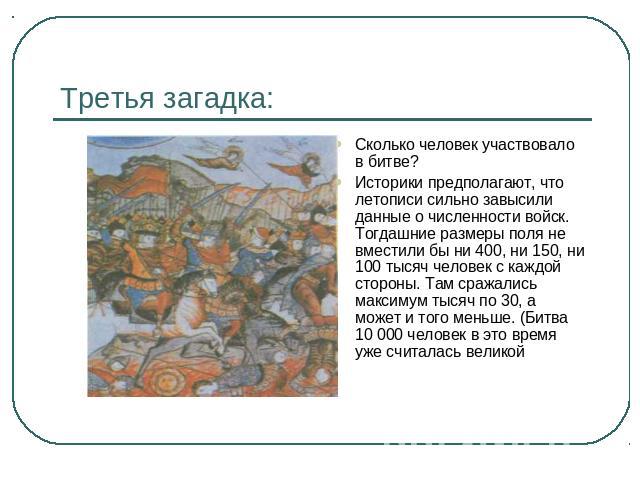 Третья загадка:

Сколько человек участвовало в битве?

Историки предполагают, что летописи сильно завысили данные о численности войск. Тогдашние размеры поля не вместили бы ни 400, ни 150, ни 100 тысяч человек с каждой стороны. Там сражались максимум тысяч по 30, а может и того меньше. (Битва 10 000 человек в это время уже считалась великой